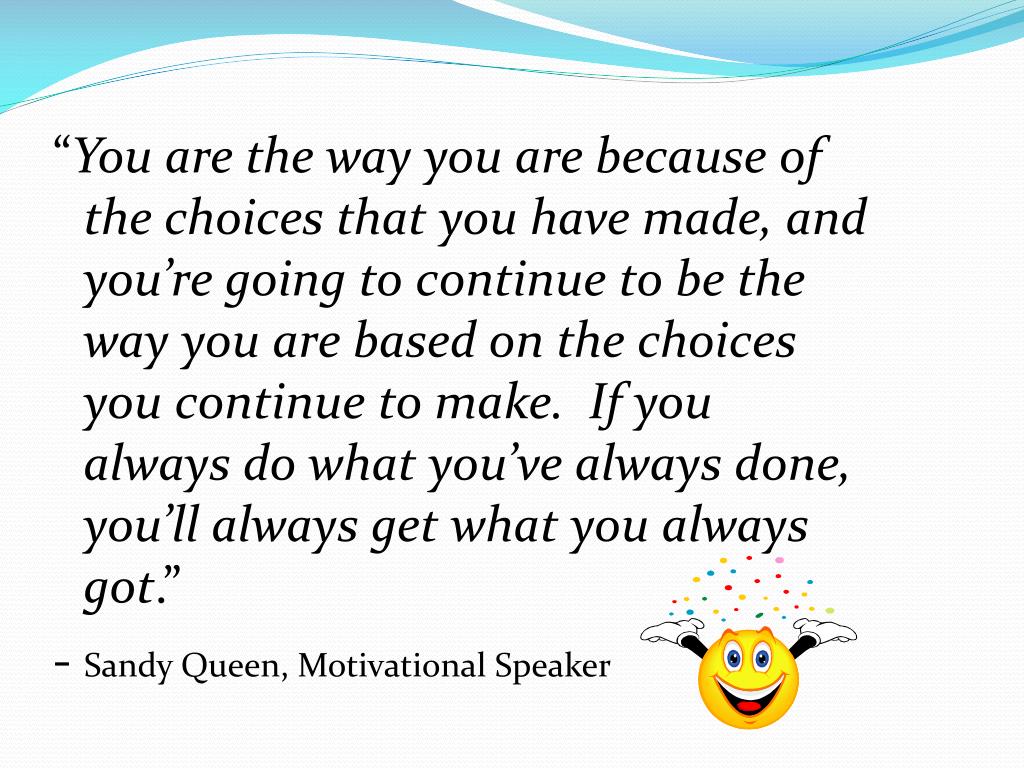 “You are the way you are because of the choices that you have made, and you’re going to continue to be the way you are based on the choices you continue to make.  If you always do what you’ve always done, you’ll always get what you always got.”

- Sandy Queen, Motivational Speaker